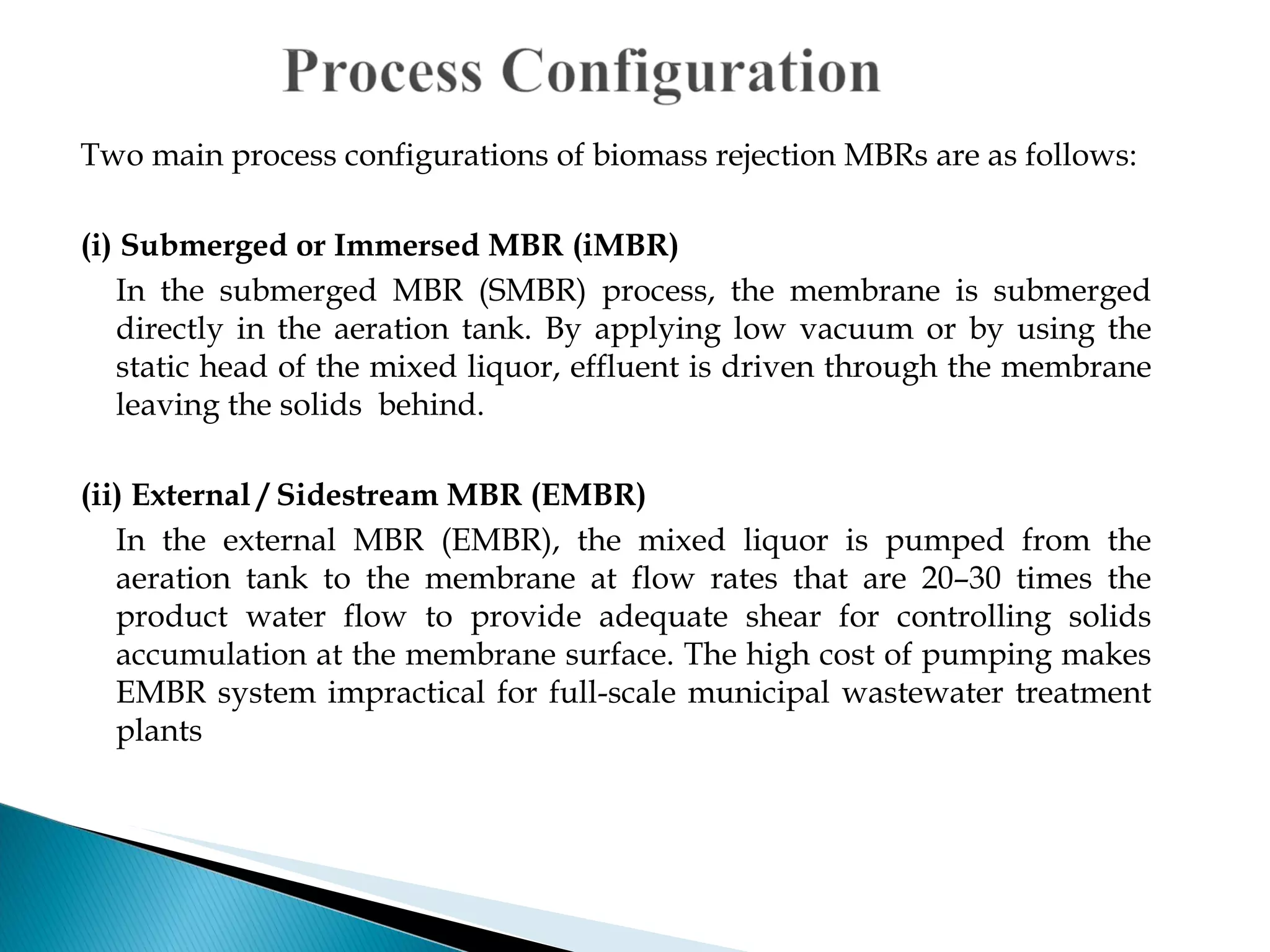 Process Configuration

Two main process configurations of biomass rejection MBRs are as follows:

(i) Submerged or Immersed MBR (iMBR)
In the submerged MBR (SMBR) process, the membrane is submerged directly in the aeration tank. By applying low vacuum or by using the static head of the mixed liquor, effluent is driven through the membrane leaving the solids behind.

(ii) External / Sidestream MBR (EMBR)
In the external MBR (EMBR), the mixed liquor is pumped from the aeration tank to the membrane at flow rates that are 20–30 times the product water flow to provide adequate shear for controlling solids accumulation at the membrane surface. The high cost of pumping makes EMBR system impractical for full-scale municipal wastewater treatment plants